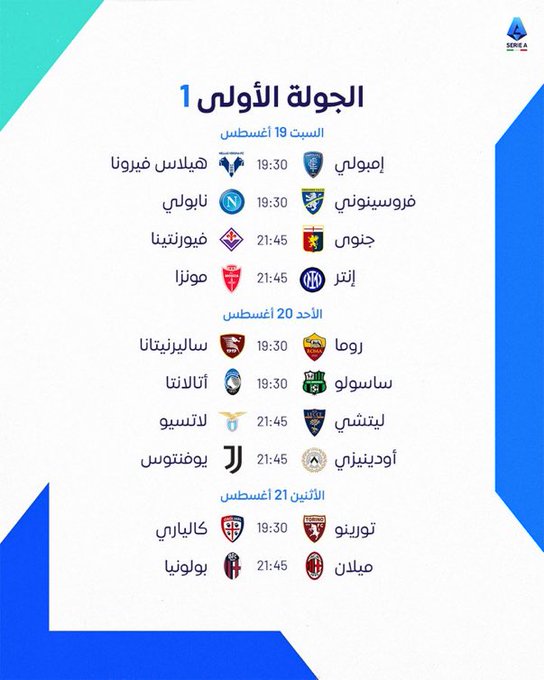 SERIE A

الجولة الأولى 1

السبت 19 أغسطس

إمبولي 19:30 هيلاس فيرونا

فروسينوني 19:30 نابولي

جنوى 21:45 فيورنتينا

إنتر 21:45 مونزا

الأحد 20 أغسطس

روما 19:30 ساليرنيتانا

ساسولو 19:30 أتالانتا

ليتشي 21:45 لاتسيو

أودينيزي 21:45 يوفنتوس

الأثنين 21 أغسطس

تورينو 19:30 كالياري

ميلان 21:45 بولونيا